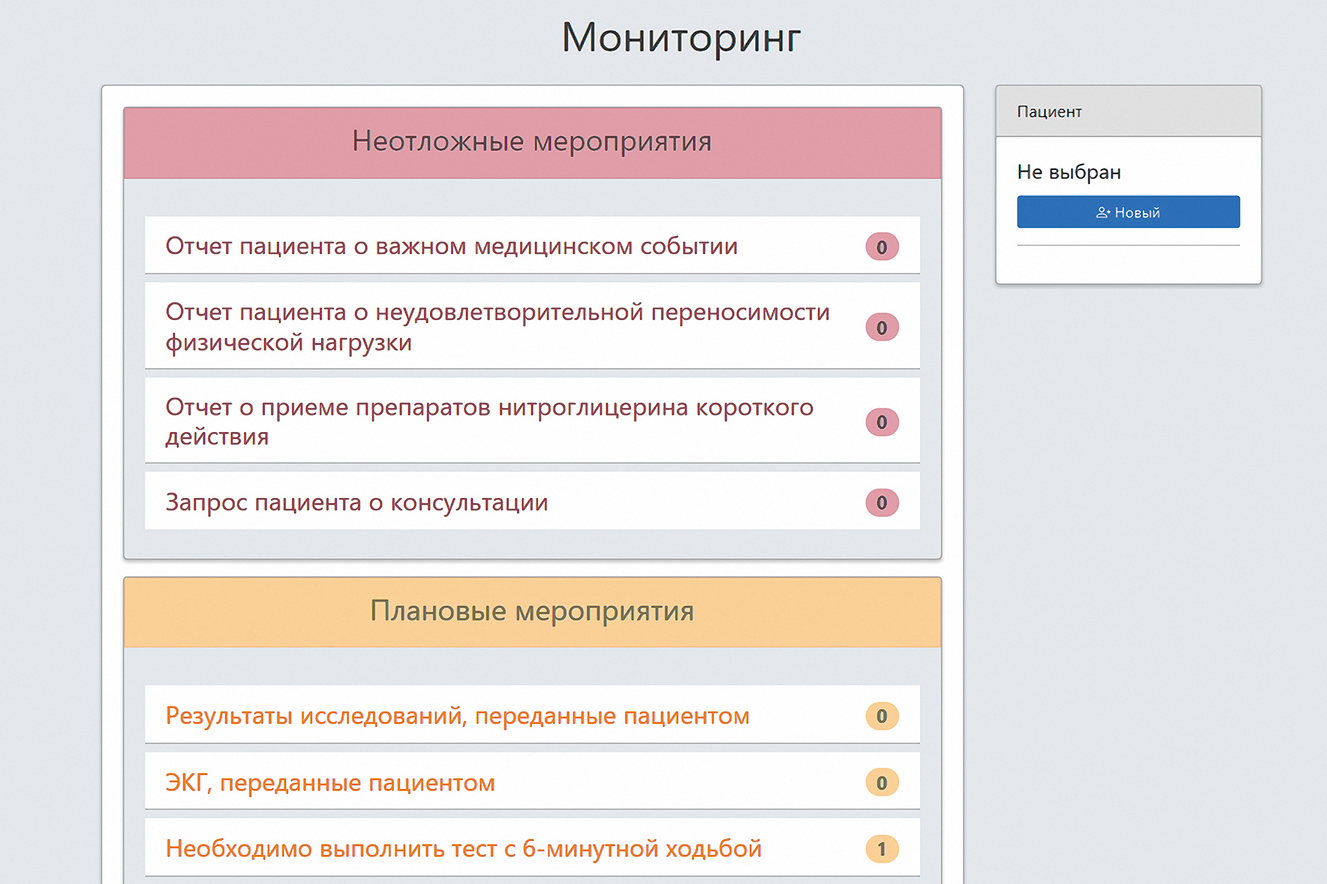 Мониторинг

Неотложные мероприятия

Отчет пациента о важном медицинском событии 0

Отчет пациента о неудовлетворительной переносимости физической нагрузки 0

Отчет о приеме препаратов нитроглицерина короткого действия 0

Запрос пациента о консультации 0

Плановые мероприятия

Результаты исследований, переданные пациентом 0

ЭКГ, переданные пациентом 0

Необходимо выполнить тест с 6-минутной ходьбой 1

Пациент

Не выбран

Новый